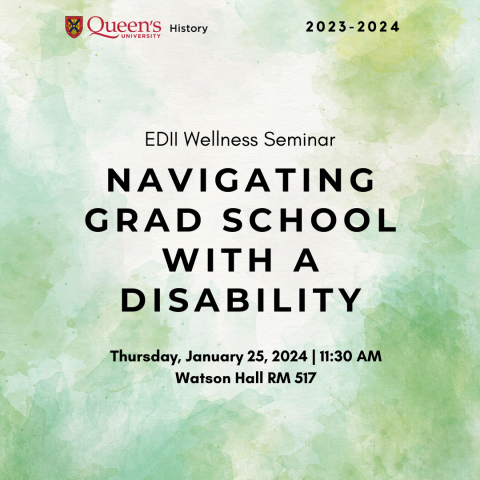 Queen's UNIVERSITY History

2023-2024

EDII Wellness Seminar

NAVIGATING GRAD SCHOOL WITH A DISABILITY

Thursday, January 25, 2024 | 11:30 AM
Watson Hall RM 517